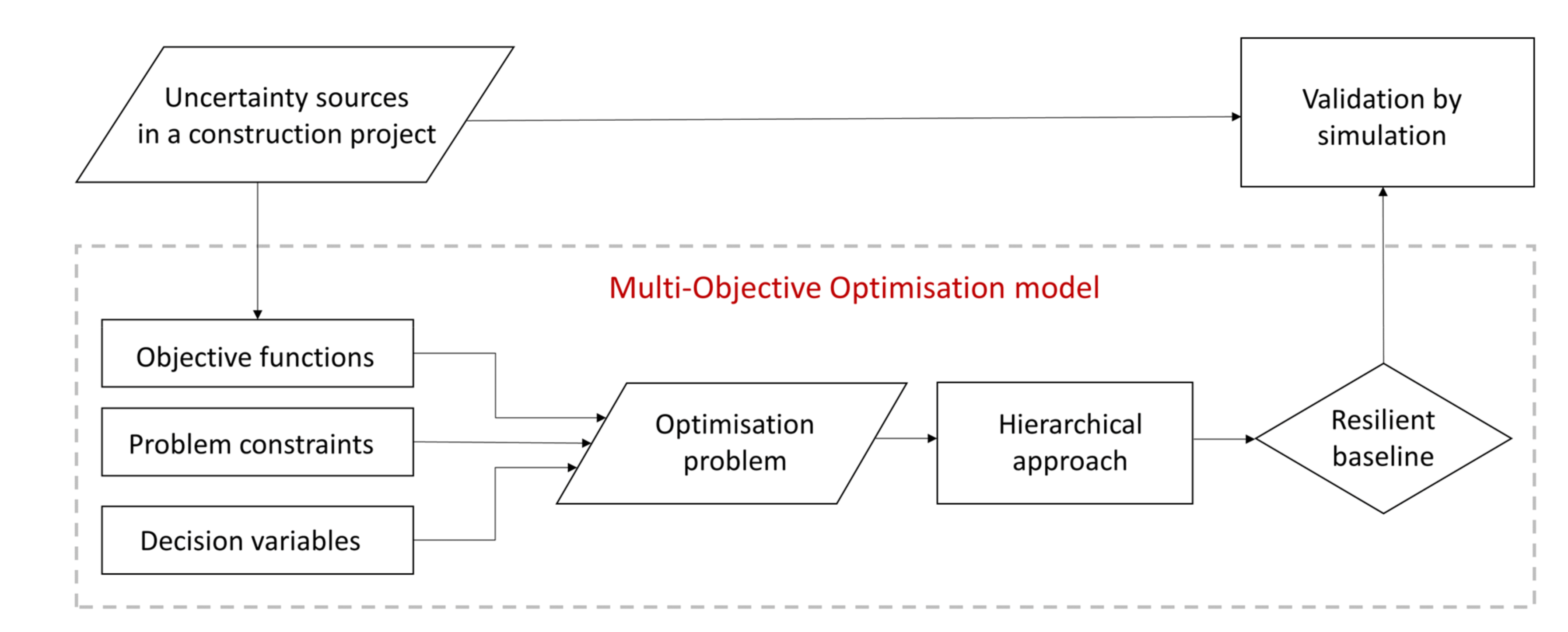 Uncertainty sources in a construction project

Validation by simulation

Multi-Objective Optimisation model

Objective functions

Problem constraints

Decision variables

Optimisation problem

Hierarchical approach

Resilient baseline